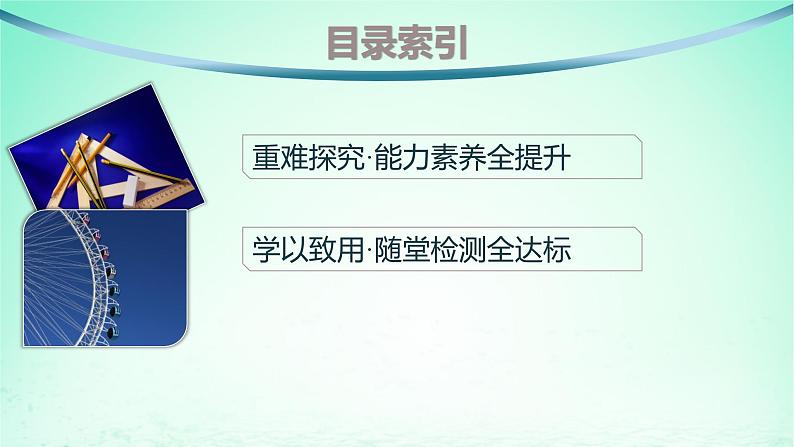 目录索引

重难探究·能力素养全提升

学以致用·随堂检测全达标